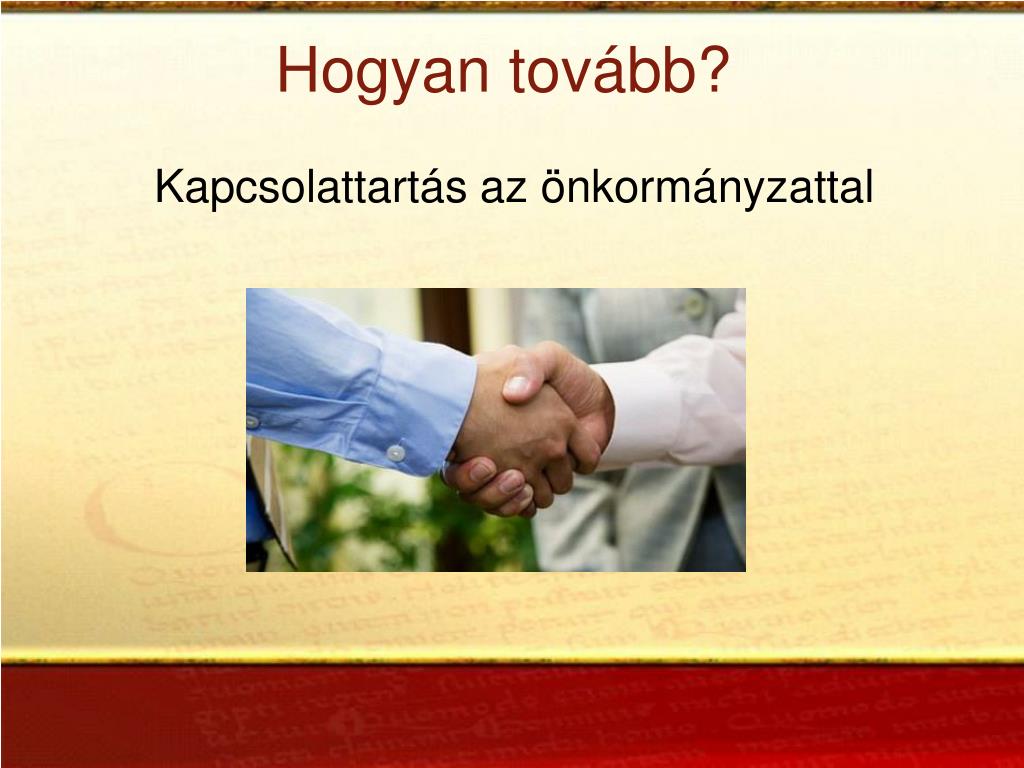 Hogyan tovább?

Kapcsolattartás az önkormányzattal